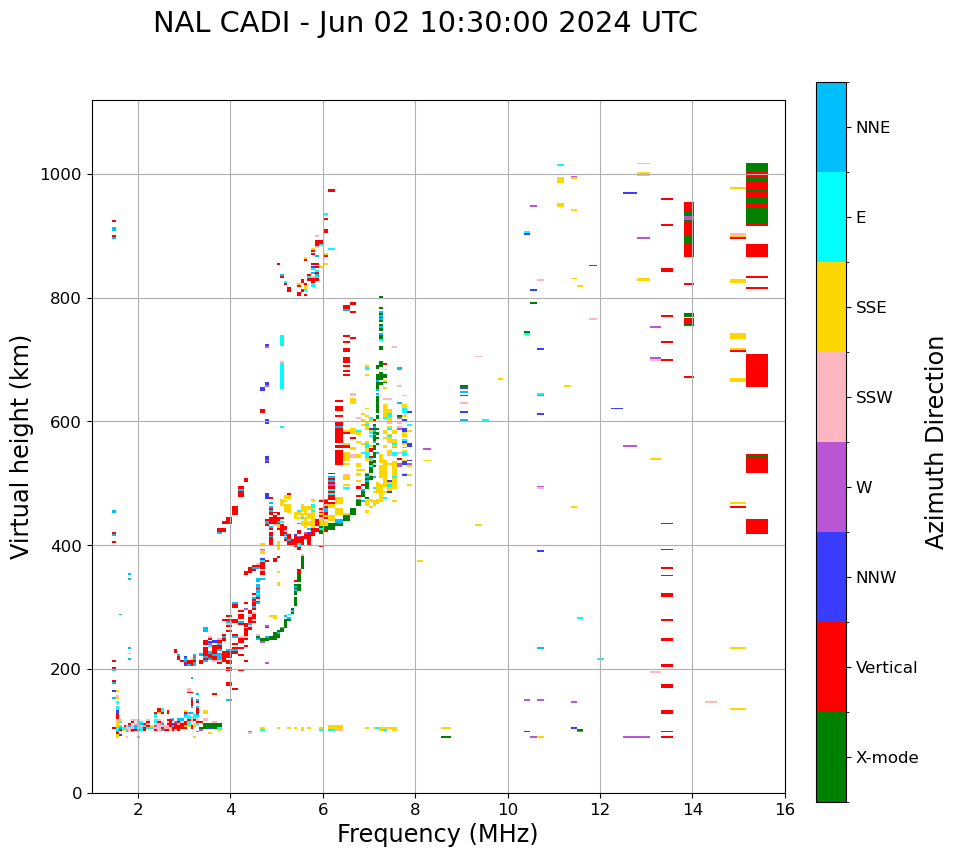 NAL CADI - Jun 02 10:30:00 2024 UTC

Virtual height (km)

1000
800
600
400
200
0

2
4
6
8
10
12
14
16

Frequency (MHz)

NNE
E
SSE
SSW
W
NNW
Vertical
X-mode

Azimuth Direction